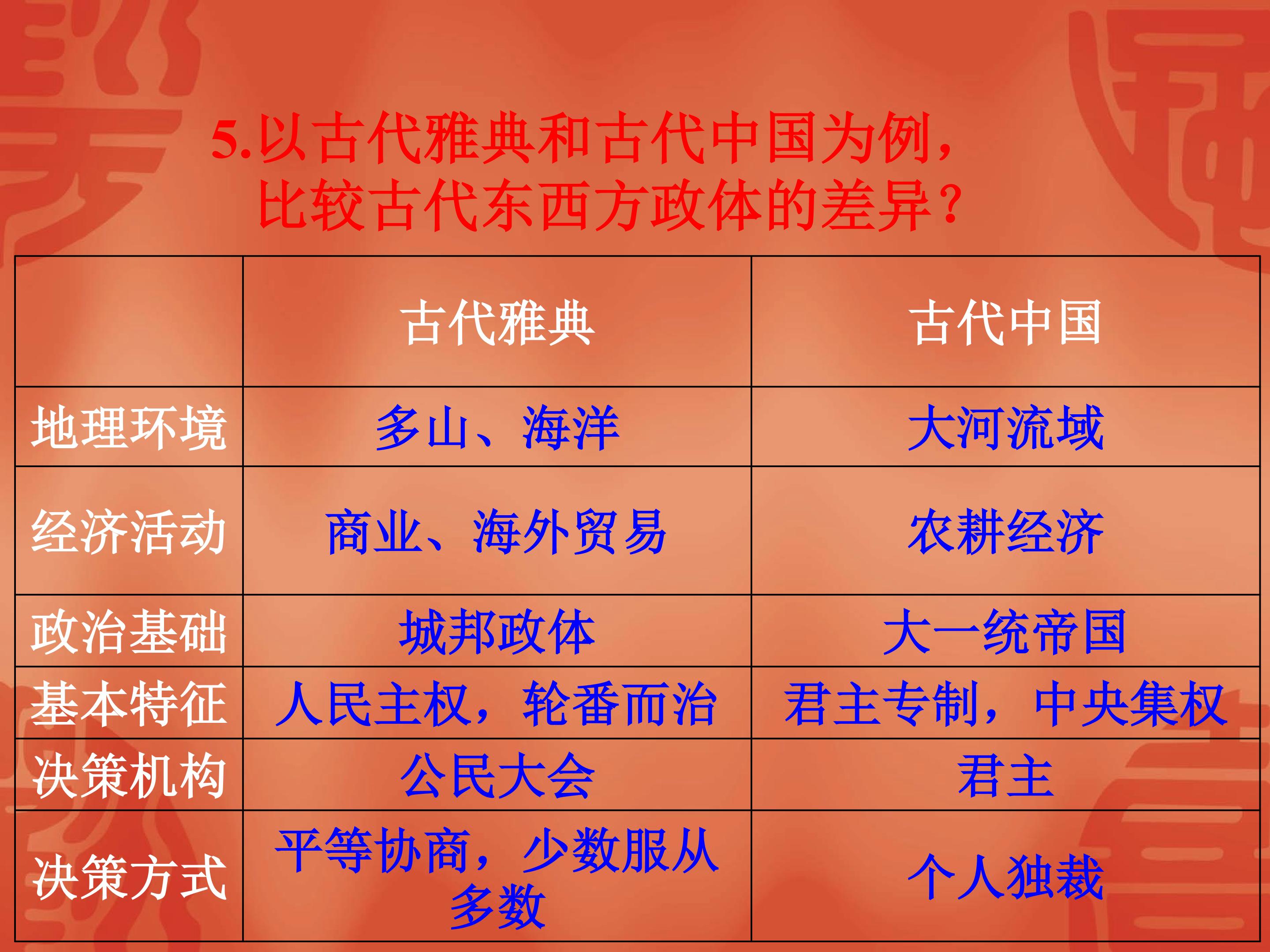 5.以古代雅典和古代中国为例，比较古代东西方政体的差异？

| | 古代雅典 | 古代中国 |
|---|---|---|
| 地理环境 | 多山、海洋 | 大河流域 |
| 经济活动 | 商业、海外贸易 | 农耕经济 |
| 政治基础 | 城邦政体 | 大一统帝国 |
| 基本特征 | 人民主权，轮番而治 | 君主专制，中央集权 |
| 决策机构 | 公民大会 | 君主 |
| 决策方式 | 平等协商，少数服从多数 | 个人独裁 |